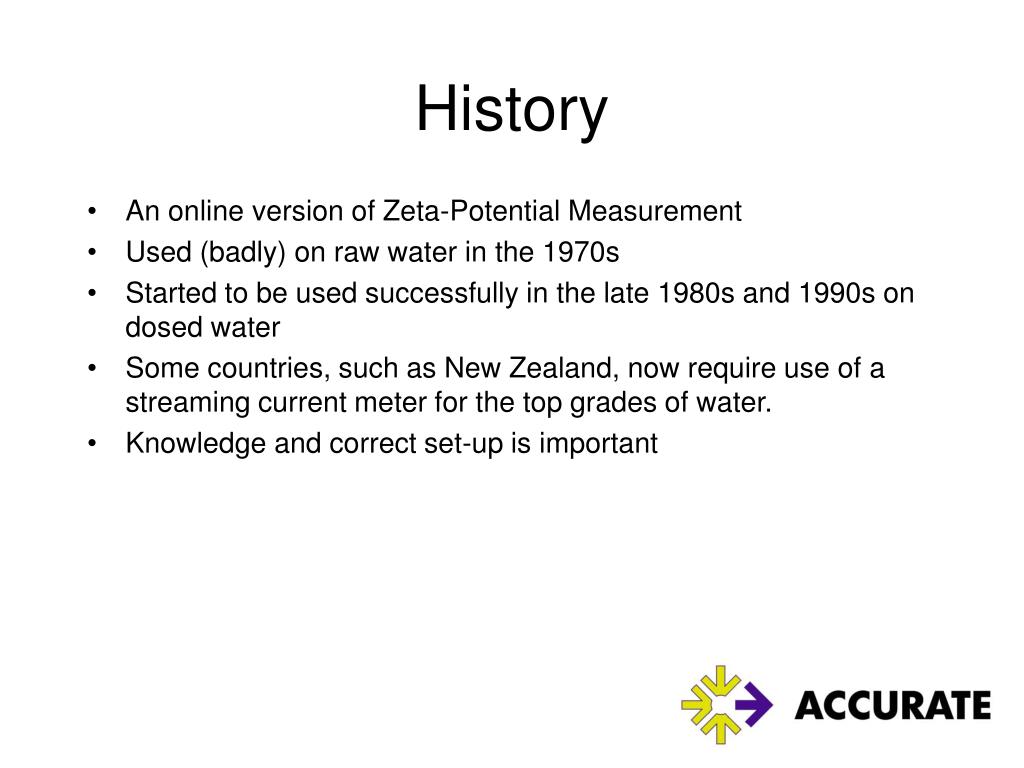 History

• An online version of Zeta-Potential Measurement
• Used (badly) on raw water in the 1970s
• Started to be used successfully in the late 1980s and 1990s on dosed water
• Some countries, such as New Zealand, now require use of a streaming current meter for the top grades of water.
• Knowledge and correct set-up is important

ACCURATE